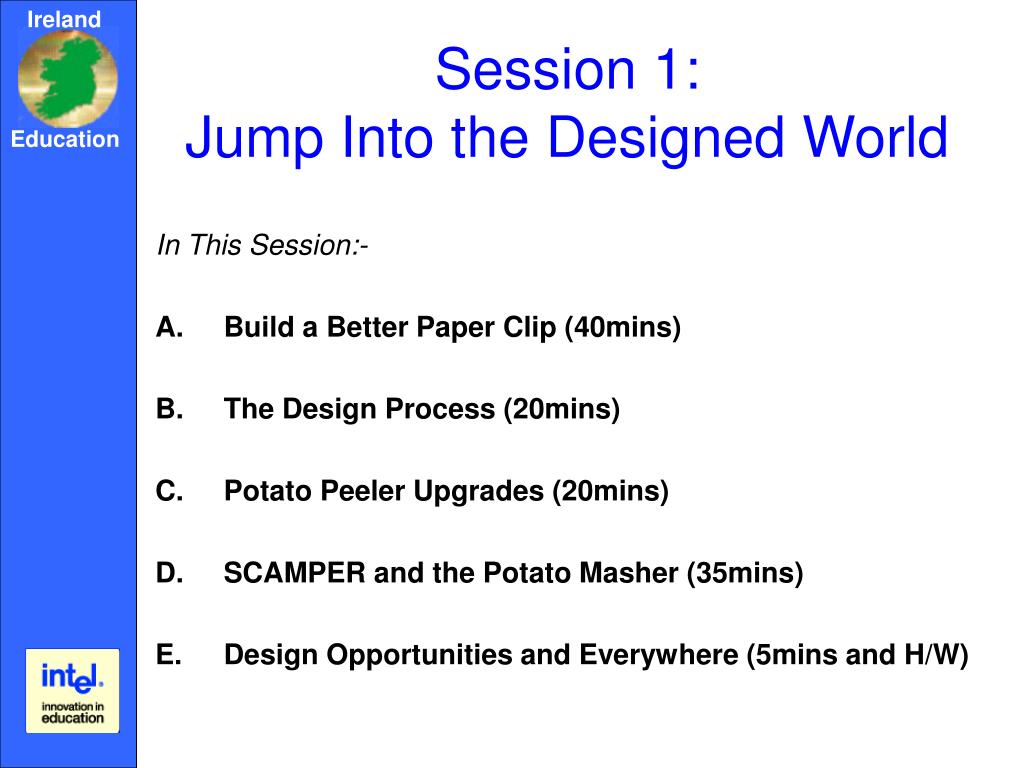 Ireland

Education

Session 1:
Jump Into the Designed World

In This Session:-

A. Build a Better Paper Clip (40mins)

B. The Design Process (20mins)

C. Potato Peeler Upgrades (20mins)

D. SCAMPER and the Potato Masher (35mins)

E. Design Opportunities and Everywhere (5mins and H/W)

intel.
innovation in education